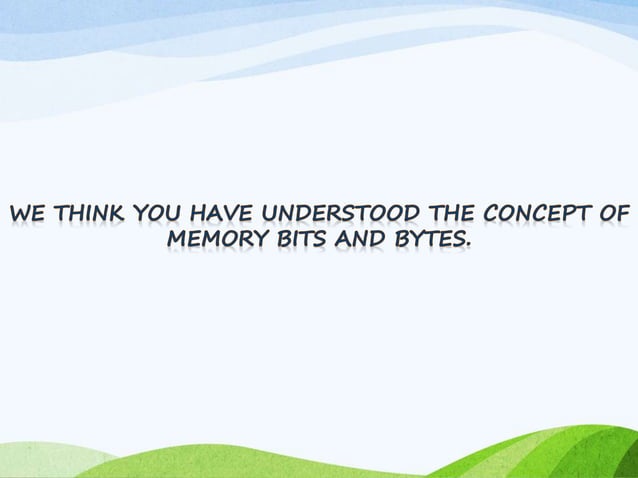 WE THINK YOU HAVE UNDERSTOOD THE CONCEPT OF MEMORY BITS AND BYTES.